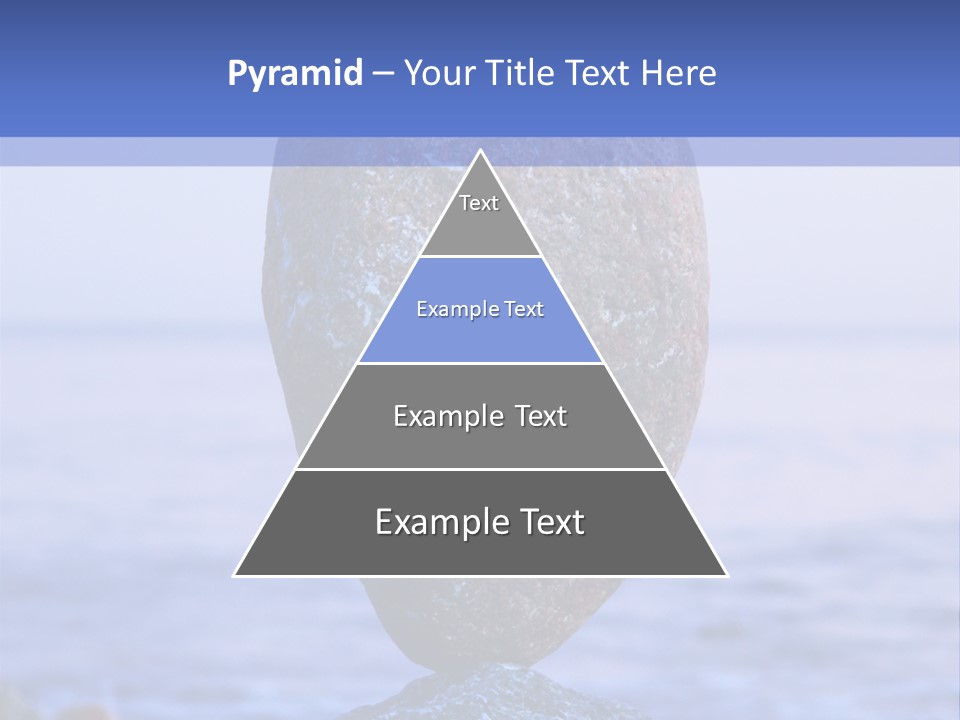 Pyramid – Your Title Text Here

Text

Example Text

Example Text

Example Text